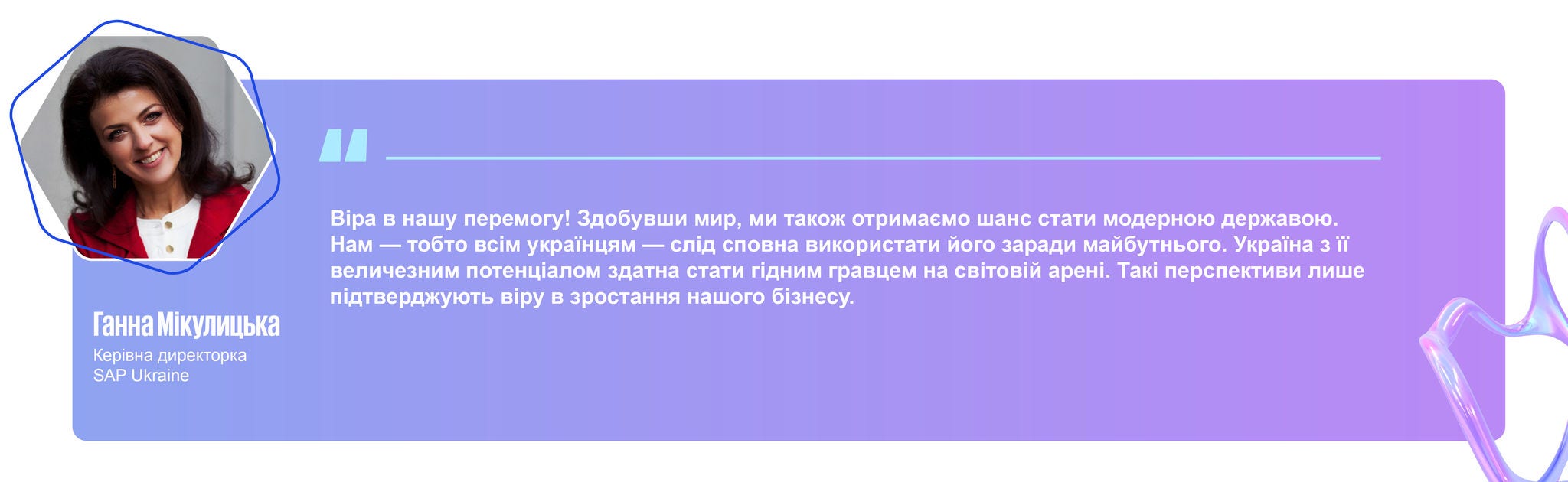 Віра в нашу перемогу! Здобувши мир, ми також отримаємо шанс стати модерною державою. Нам — тобто всім українцям — слід сповна використати його заради майбутнього. Україна з її величезним потенціалом здатна стати гідним гравцем на світовій арені. Такі перспективи лише підтверджують віру в зростання нашого бізнесу.

Ганна Мікулицька
Керівна директорка
SAP Ukraine